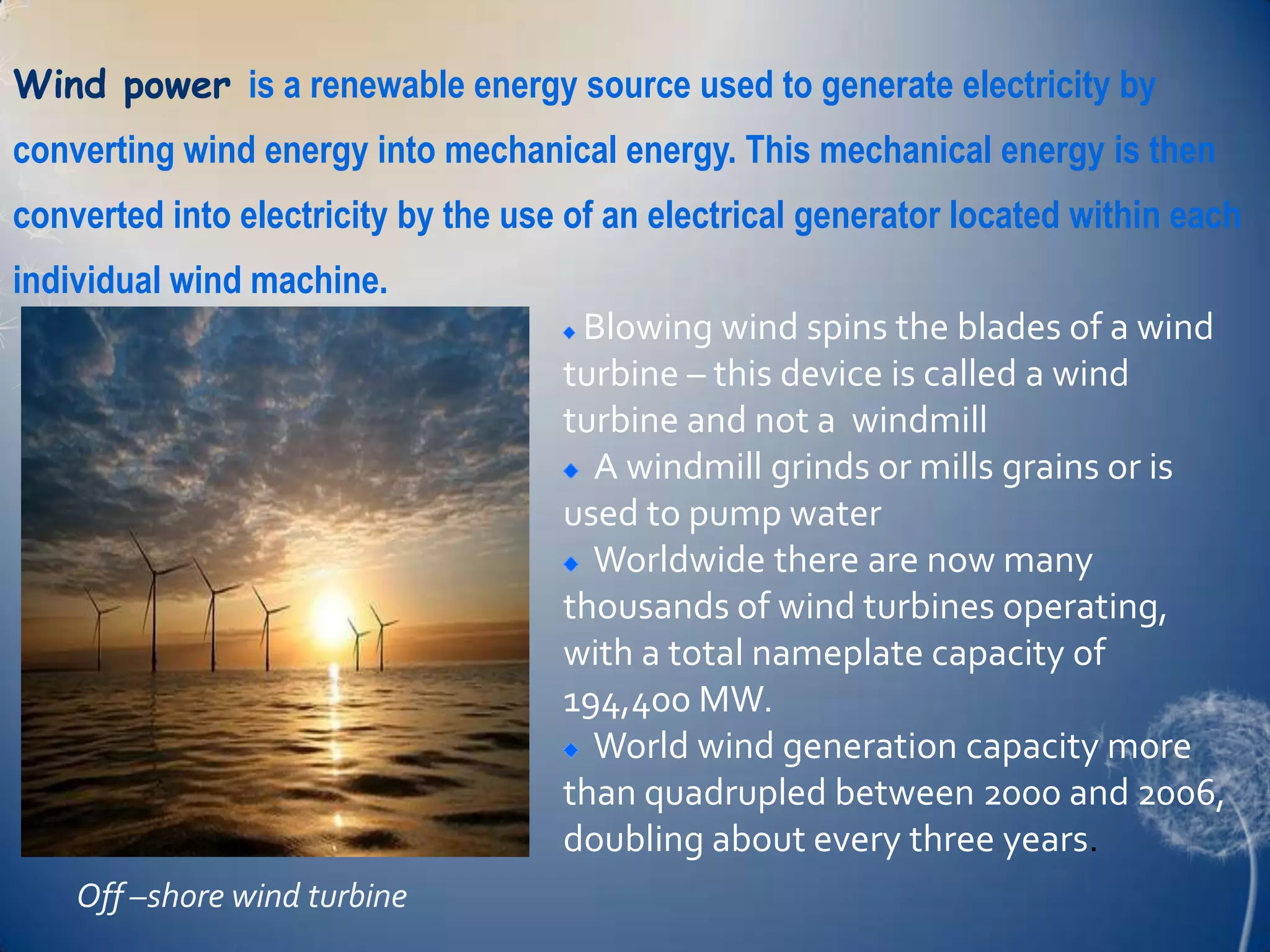 Wind power is a renewable energy source used to generate electricity by converting wind energy into mechanical energy. This mechanical energy is then converted into electricity by the use of an electrical generator located within each individual wind machine.

◆ Blowing wind spins the blades of a wind turbine – this device is called a wind turbine and not a windmill
◆ A windmill grinds or mills grains or is used to pump water
◆ Worldwide there are now many thousands of wind turbines operating, with a total nameplate capacity of 194,400 MW.
◆ World wind generation capacity more than quadrupled between 2000 and 2006, doubling about every three years.

Off –shore wind turbine